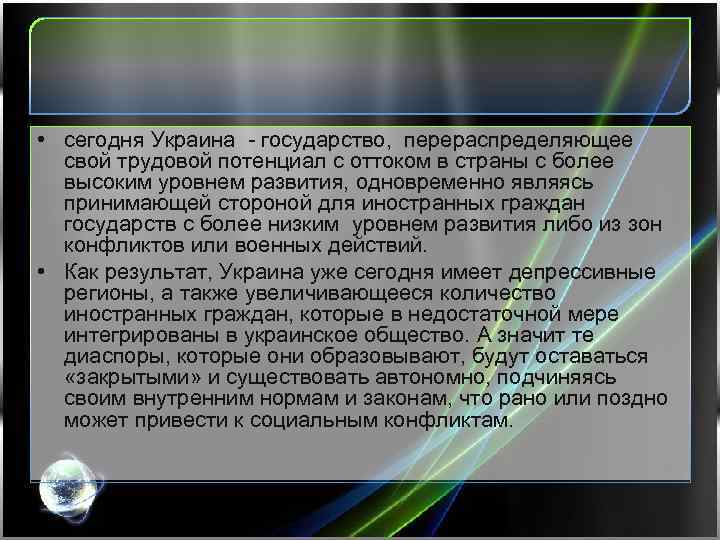 • сегодня Украина - государство, перераспределяющее свой трудовой потенциал с оттоком в страны с более высоким уровнем развития, одновременно являясь принимающей стороной для иностранных граждан государств с более низким уровнем развития либо из зон конфликтов или военных действий.

• Как результат, Украина уже сегодня имеет депрессивные регионы, а также увеличивающееся количество иностранных граждан, которые в недостаточной мере интегрированы в украинское общество. А значит те диаспоры, которые они образовывают, будут оставаться «закрытыми» и существовать автономно, подчиняясь своим внутренним нормам и законам, что рано или поздно может привести к социальным конфликтам.